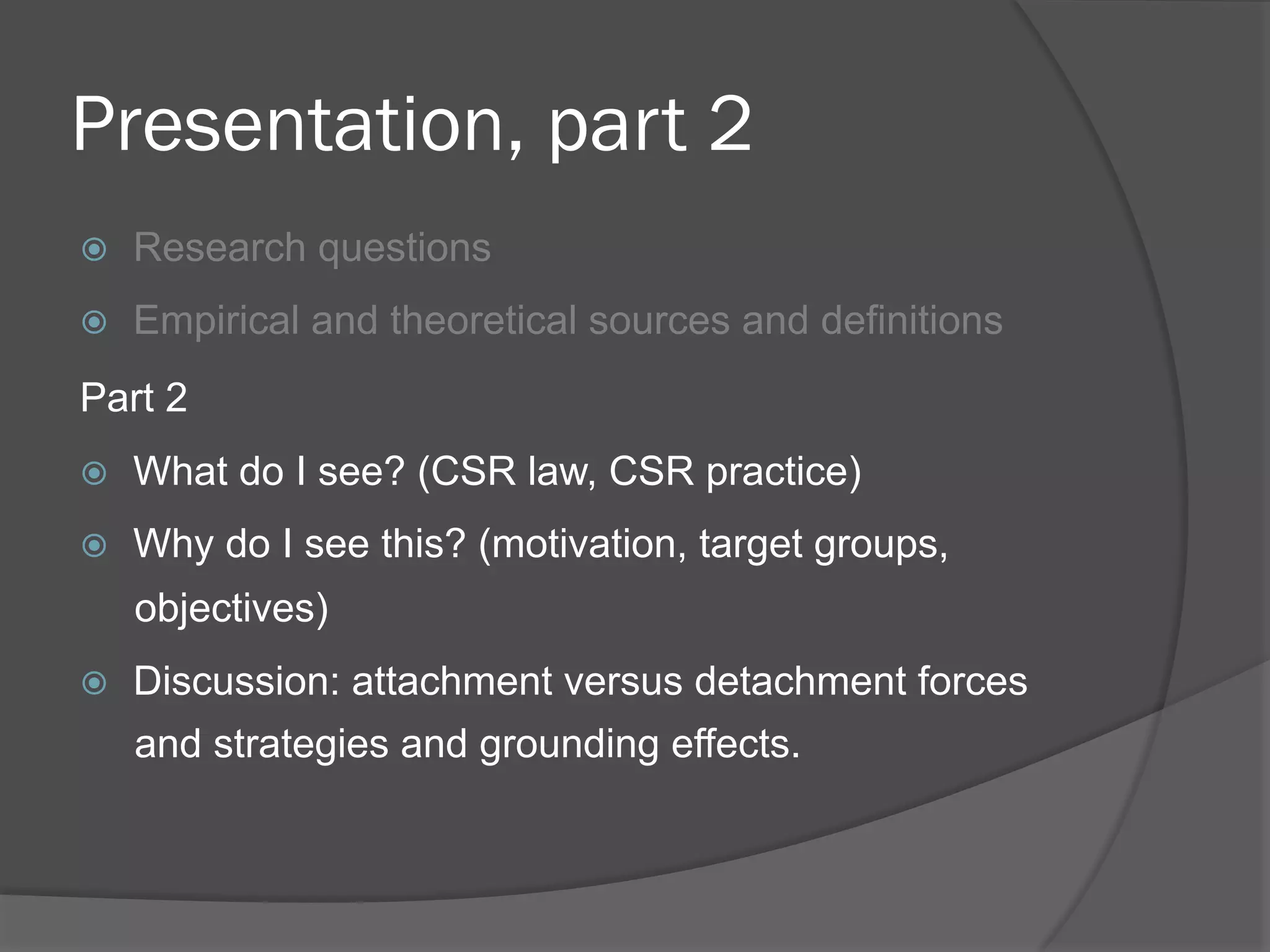 Presentation, part 2

Research questions

Empirical and theoretical sources and definitions

Part 2

What do I see? (CSR law, CSR practice)

Why do I see this? (motivation, target groups, objectives)

Discussion: attachment versus detachment forces and strategies and grounding effects.